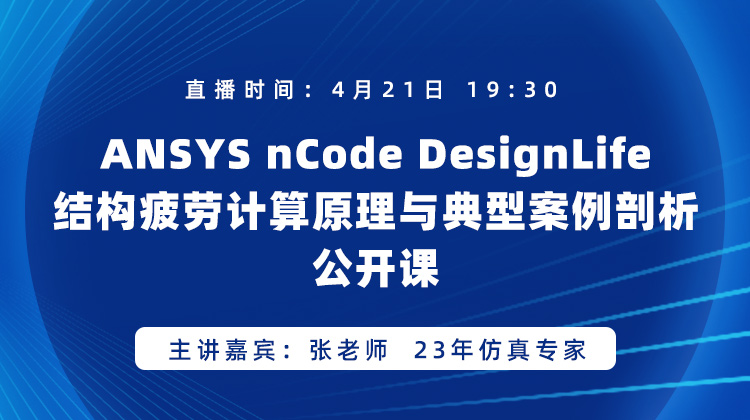 直播时间：4月21日 19:30

ANSYS nCode DesignLife
结构疲劳计算原理与典型案例剖析
公开课

主讲嘉宾：张老师 23年仿真专家